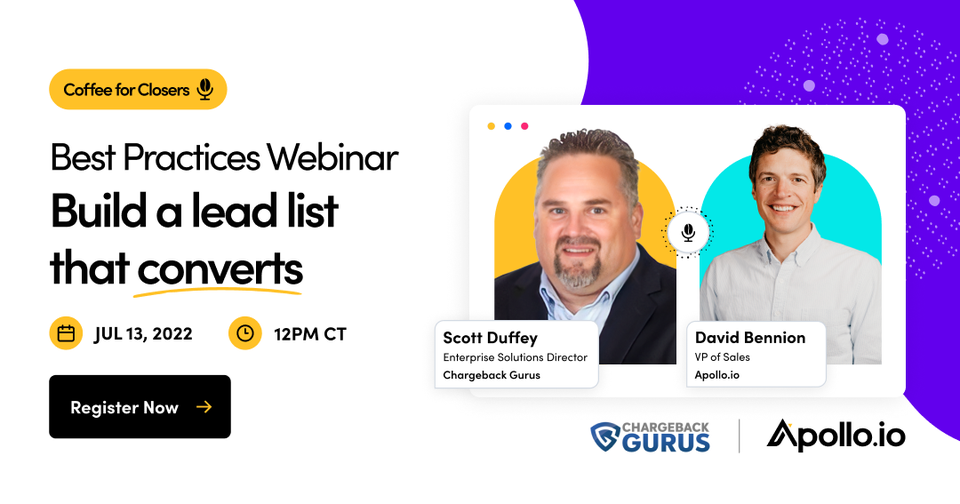 Coffee for Closers

Best Practices Webinar

Build a lead list that converts

JUL 13, 2022

12PM CT

Register Now

Scott Duffey
Enterprise Solutions Director
Chargeback Gurus

David Bennion
VP of Sales
Apollo.io

CHARGEBACK GURUS

Apollo.io